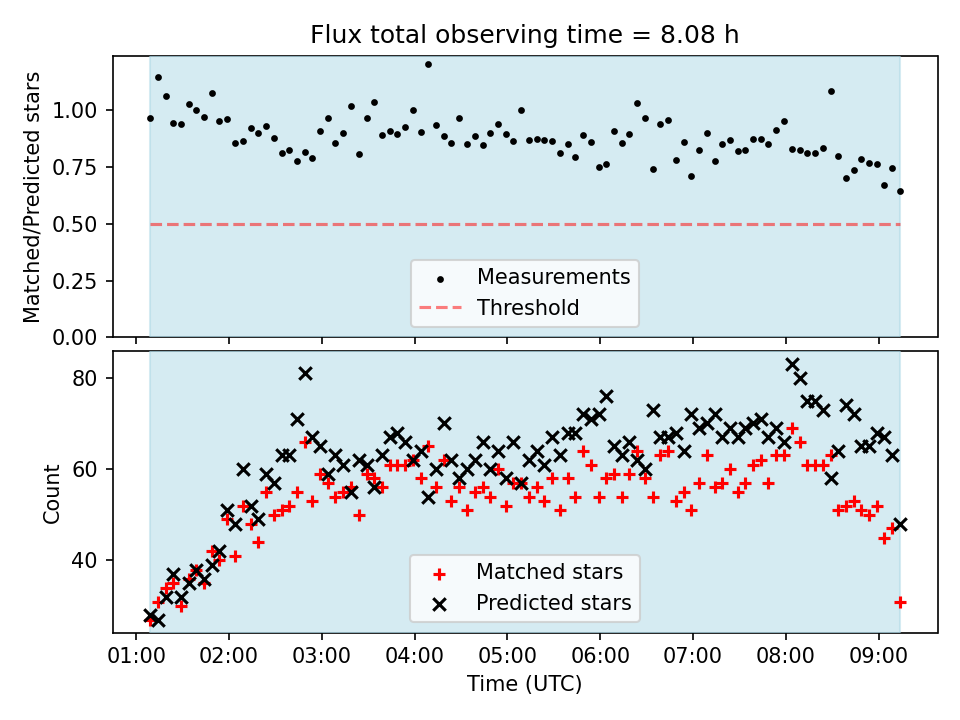 Flux total observing time = 8.08 h

Matched/Predicted stars

1.00
0.75
0.50
0.25
0.00

Measurements
Threshold

Count

80
60
40

Matched stars
Predicted stars

01:00 02:00 03:00 04:00 05:00 06:00 07:00 08:00 09:00

Time (UTC)